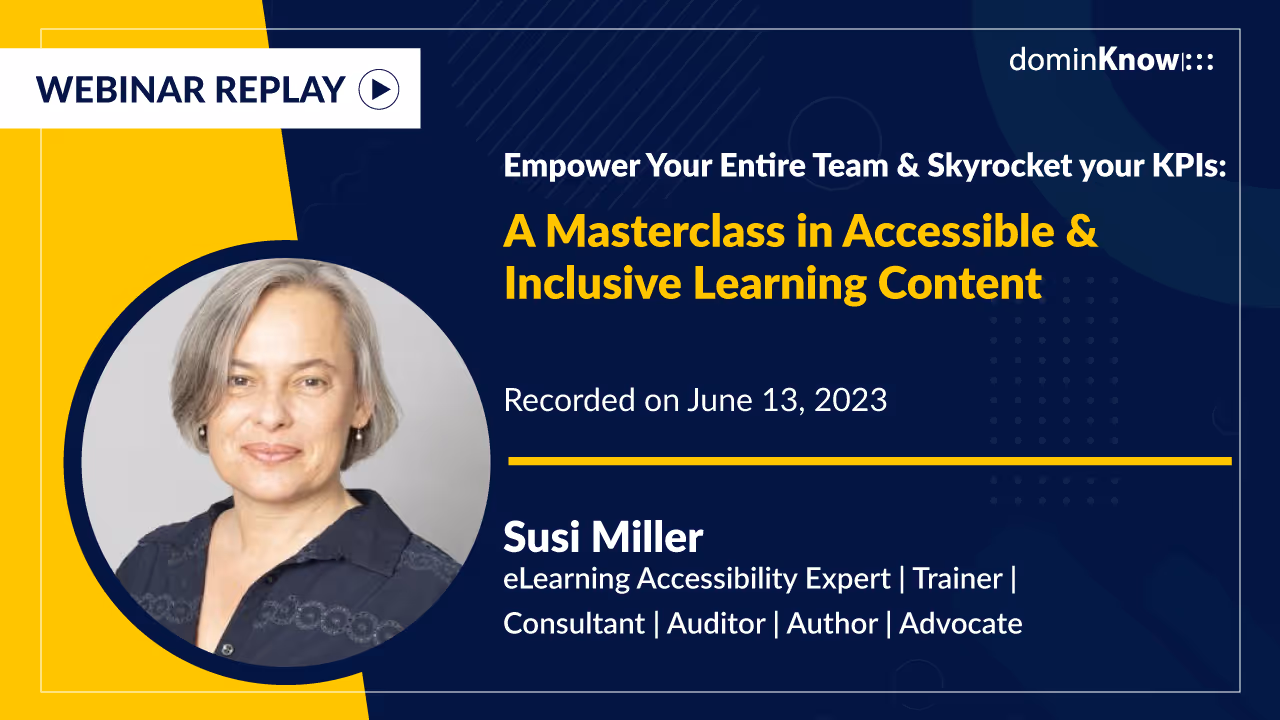 WEBINAR REPLAY

dominKnow|:::

Empower Your Entire Team & Skyrocket your KPIs:

A Masterclass in Accessible & Inclusive Learning Content

Recorded on June 13, 2023

Susi Miller
eLearning Accessibility Expert | Trainer | Consultant | Auditor | Author | Advocate